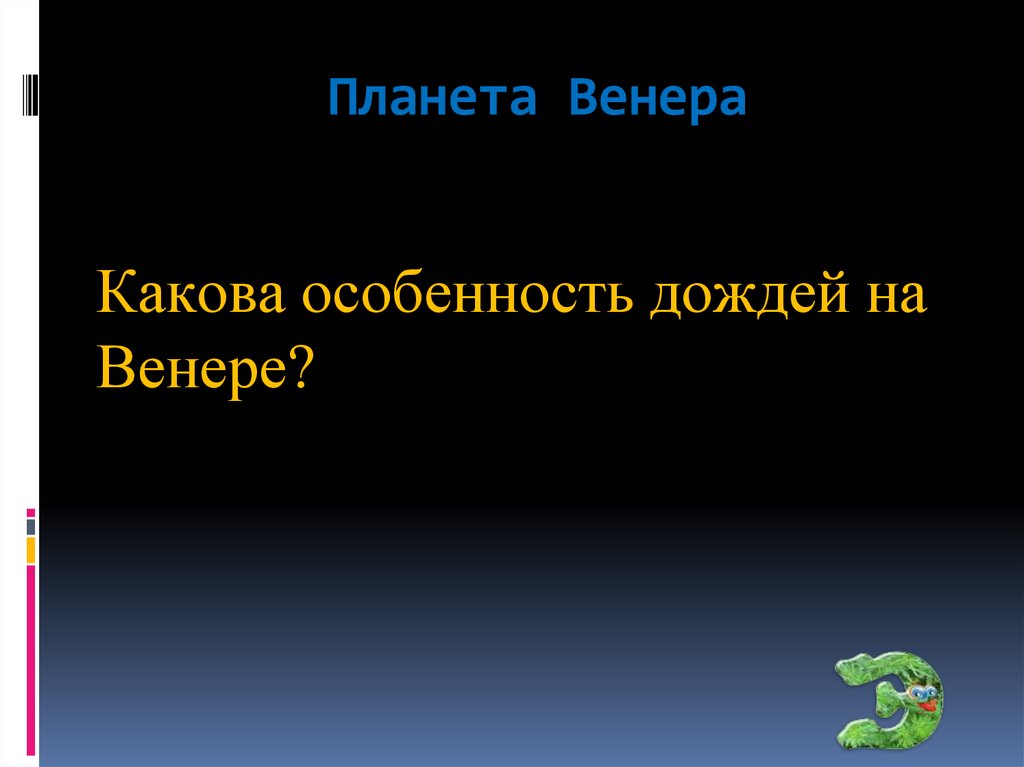 Планета Венера

Какова особенность дождей на Венере?